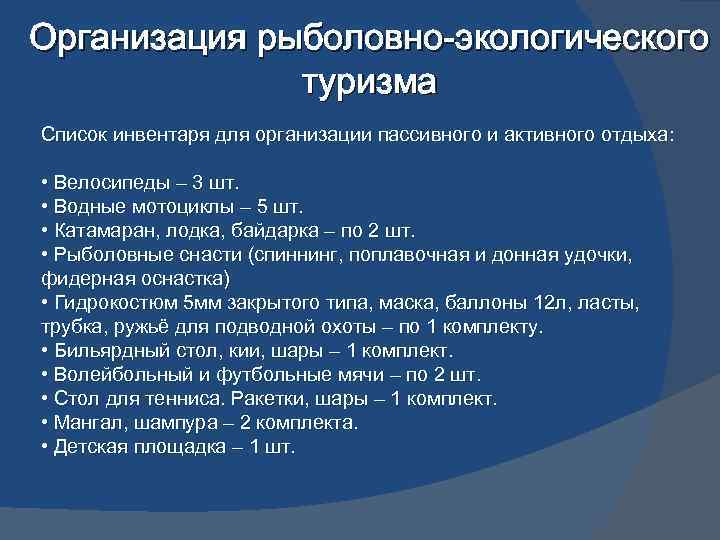 Организация рыболовно-экологического туризма

Список инвентаря для организации пассивного и активного отдыха:

• Велосипеды – 3 шт.
• Водные мотоциклы – 5 шт.
• Катамаран, лодка, байдарка – по 2 шт.
• Рыболовные снасти (спиннинг, поплавочная и донная удочки, фидерная оснастка)
• Гидрокостюм 5мм закрытого типа, маска, баллоны 12л, ласты, трубка, ружьё для подводной охоты – по 1 комплекту.
• Бильярдный стол, кии, шары – 1 комплект.
• Волейбольный и футбольные мячи – по 2 шт.
• Стол для тенниса. Ракетки, шары – 1 комплект.
• Мангал, шампура – 2 комплекта.
• Детская площадка – 1 шт.